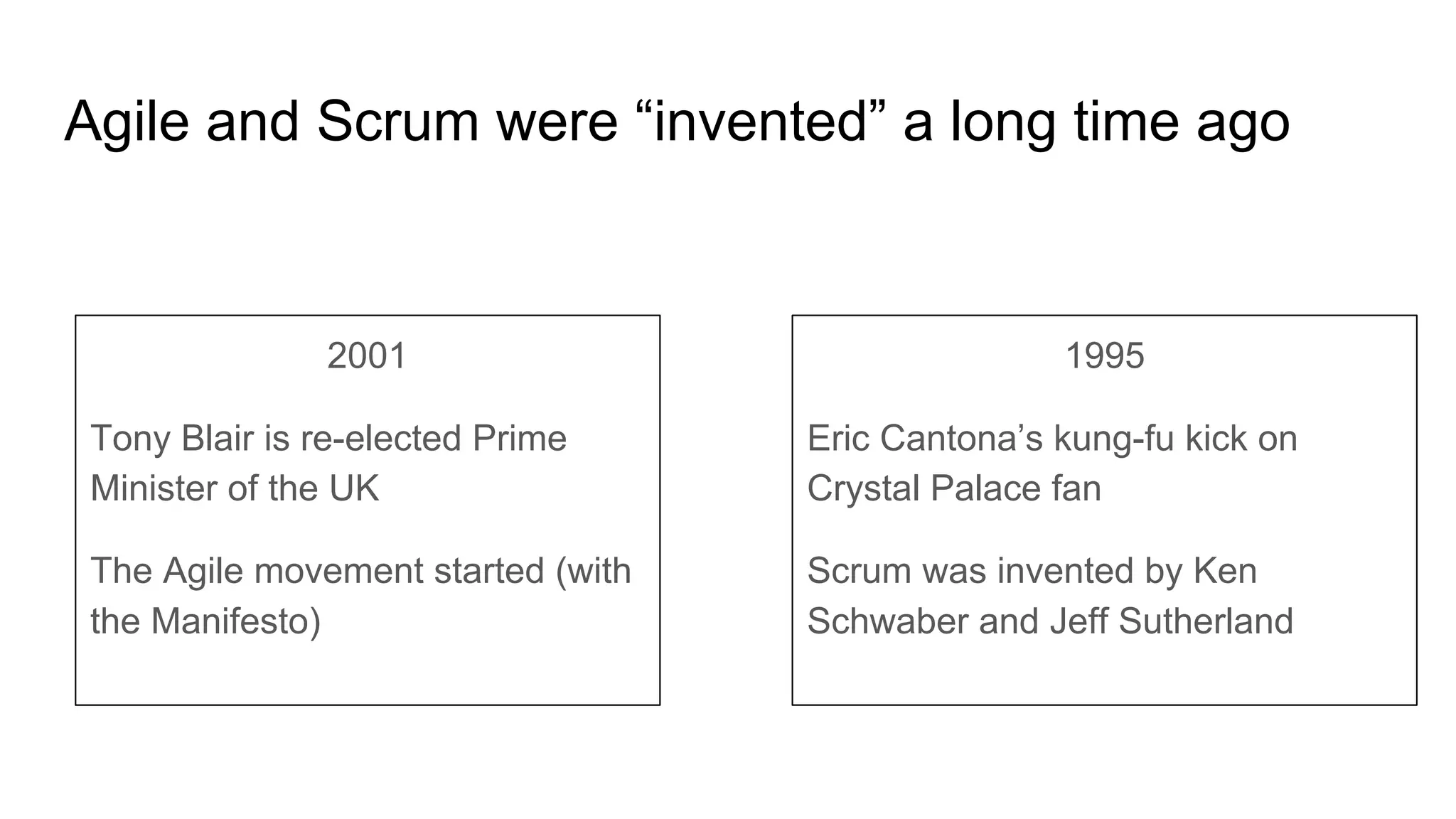 Agile and Scrum were “invented” a long time ago

2001

Tony Blair is re-elected Prime Minister of the UK

The Agile movement started (with the Manifesto)

1995

Eric Cantona’s kung-fu kick on Crystal Palace fan

Scrum was invented by Ken Schwaber and Jeff Sutherland